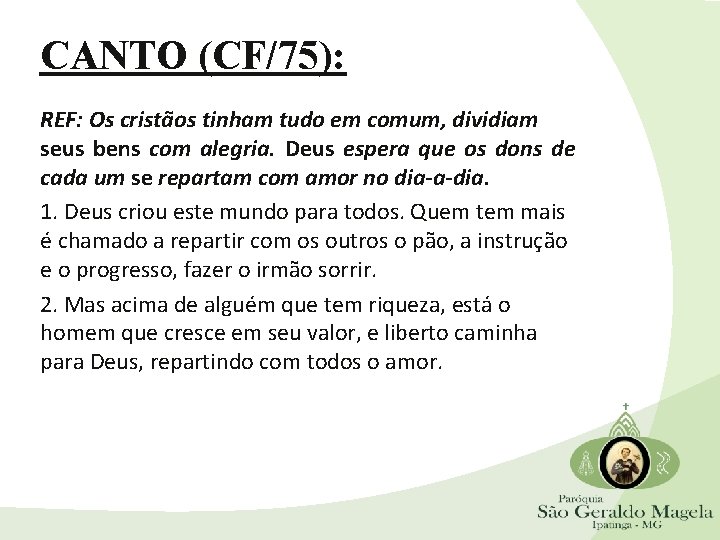 CANTO (CF/75):

REF: Os cristãos tinham tudo em comum, dividiam seus bens com alegria. Deus espera que os dons de cada um se repartam com amor no dia-a-dia.

1. Deus criou este mundo para todos. Quem tem mais é chamado a repartir com os outros o pão, a instrução e o progresso, fazer o irmão sorrir.

2. Mas acima de alguém que tem riqueza, está o homem que cresce em seu valor, e liberto caminha para Deus, repartindo com todos o amor.

Paróquia
São Geraldo Magela
Ipatinga - MG